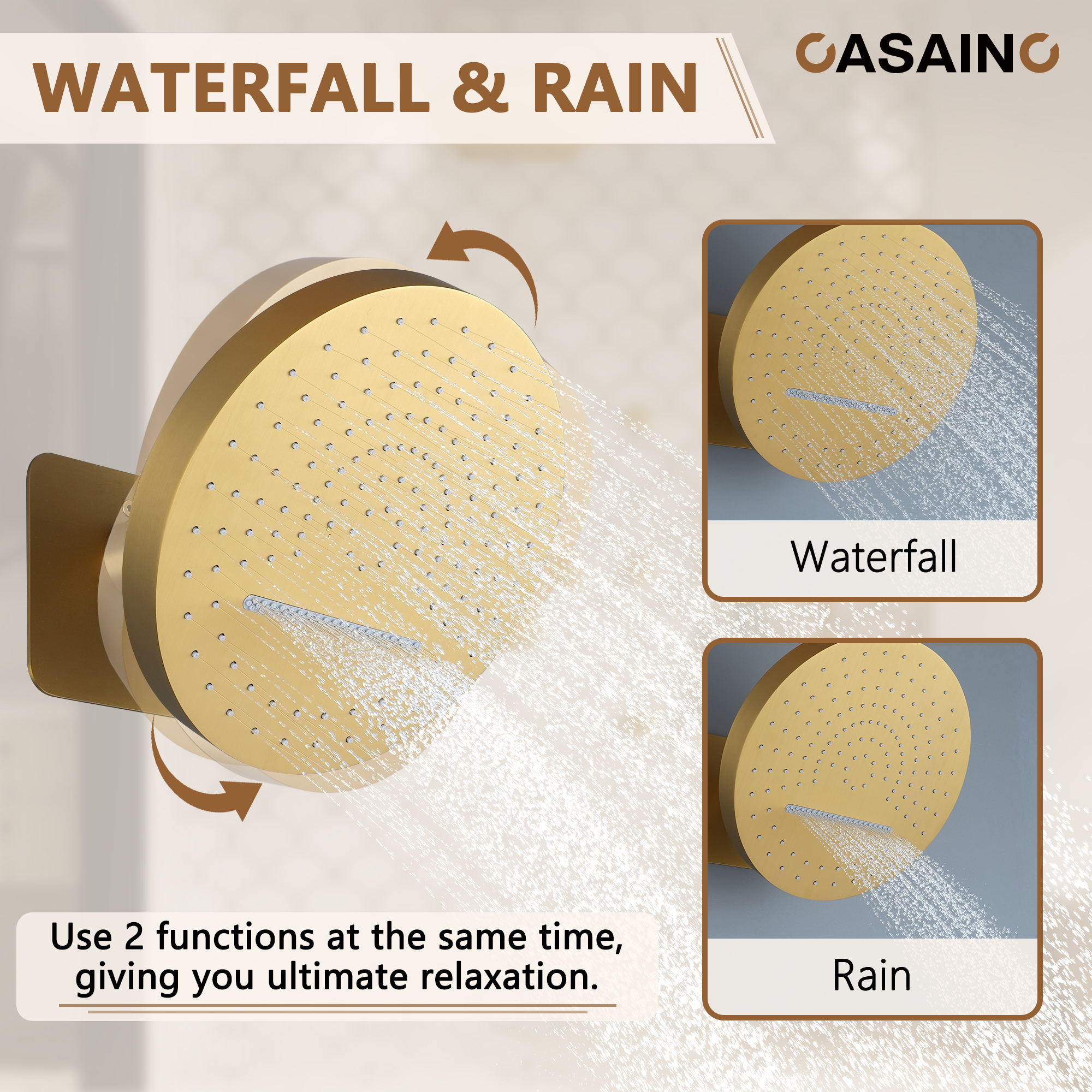 WATERFALL & RAIN

CASAINC

Waterfall

Rain

Use 2 functions at the same time, giving you ultimate relaxation.